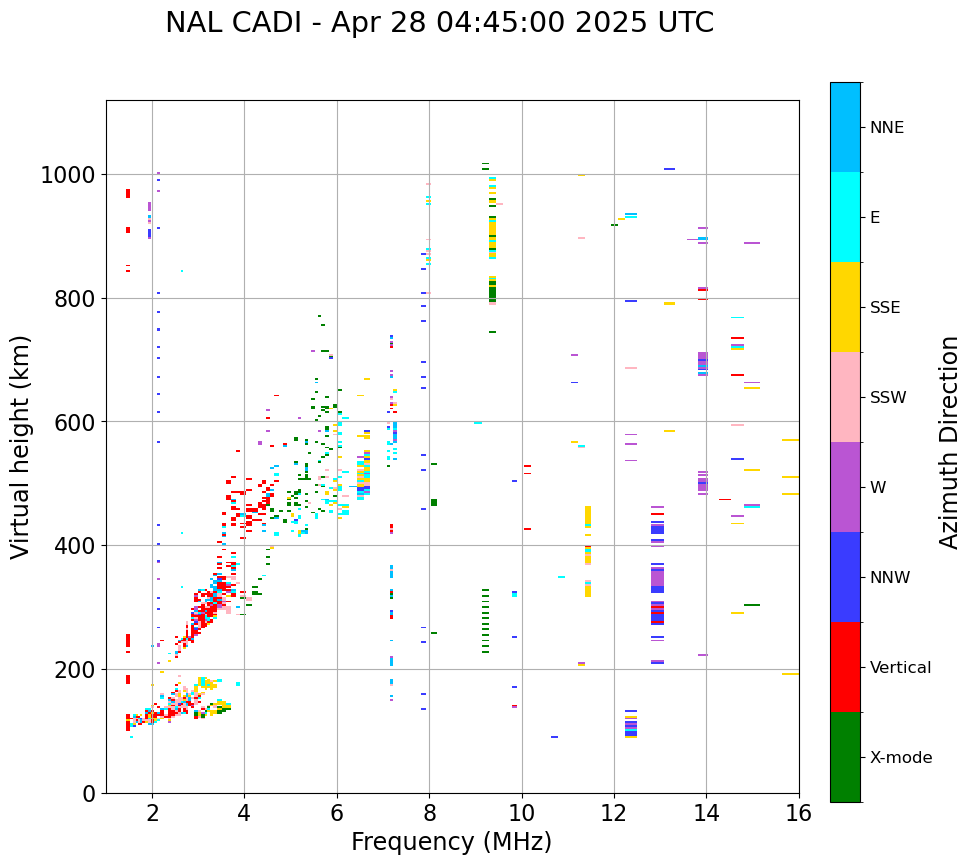 NAL CADI - Apr 28 04:45:00 2025 UTC

Virtual height (km)

1000
800
600
400
200
0

2
4
6
8
10
12
14
16

Frequency (MHz)

NNE
E
SSE
SSW
W
NNW
Vertical
X-mode

Azimuth Direction